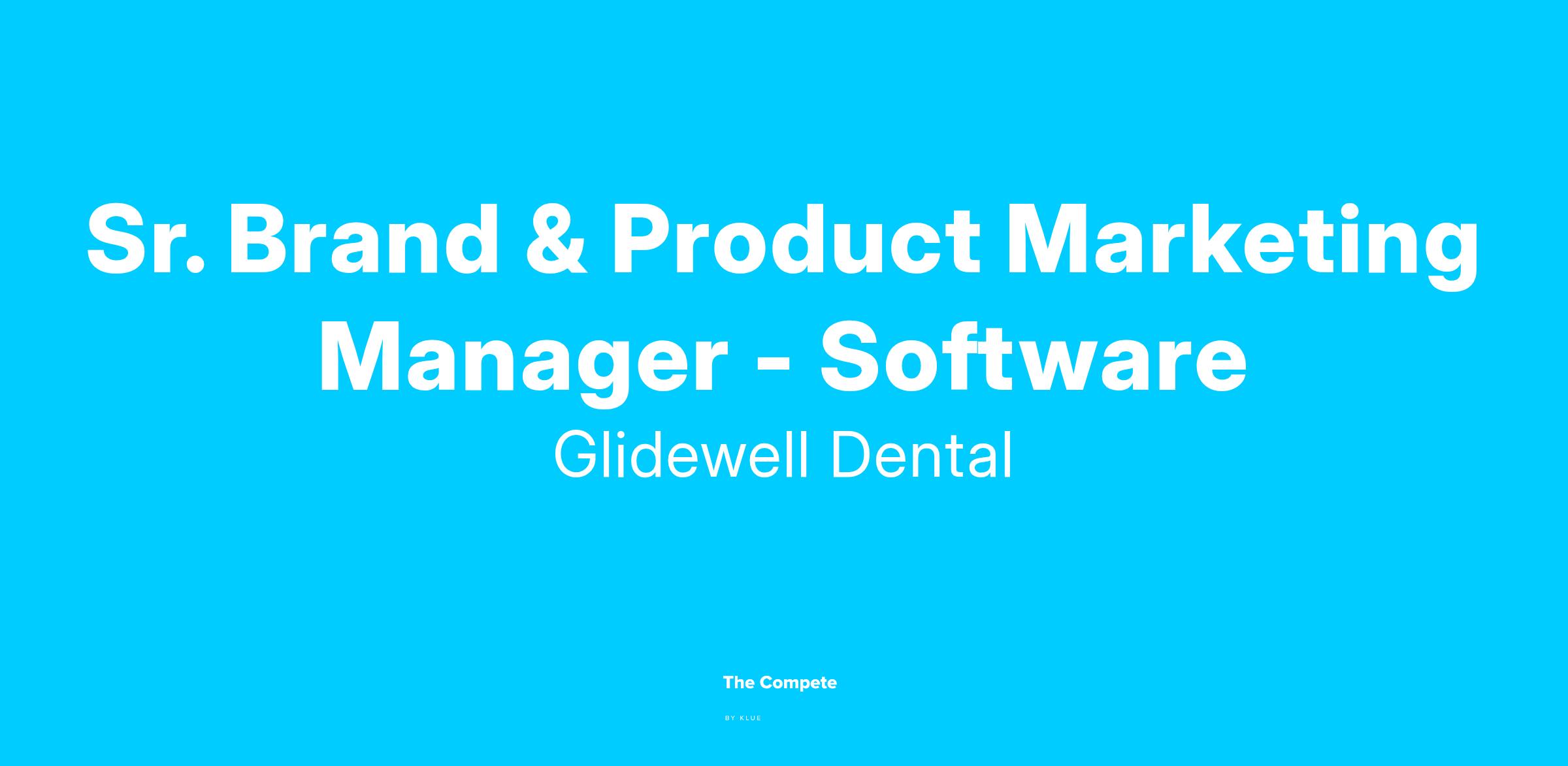 Sr. Brand & Product Marketing Manager - Software

Glidewell Dental

The Compete

BY KLUE